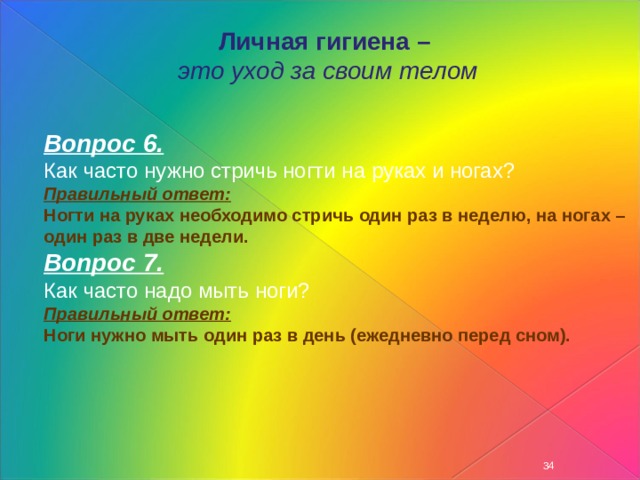 Личная гигиена –
это уход за своим телом

Вопрос 6.
Как часто нужно стричь ногти на руках и ногах?
Правильный ответ:
Ногти на руках необходимо стричь один раз в неделю, на ногах – один раз в две недели.

Вопрос 7.
Как часто надо мыть ноги?
Правильный ответ:
Ноги нужно мыть один раз в день (ежедневно перед сном).

34